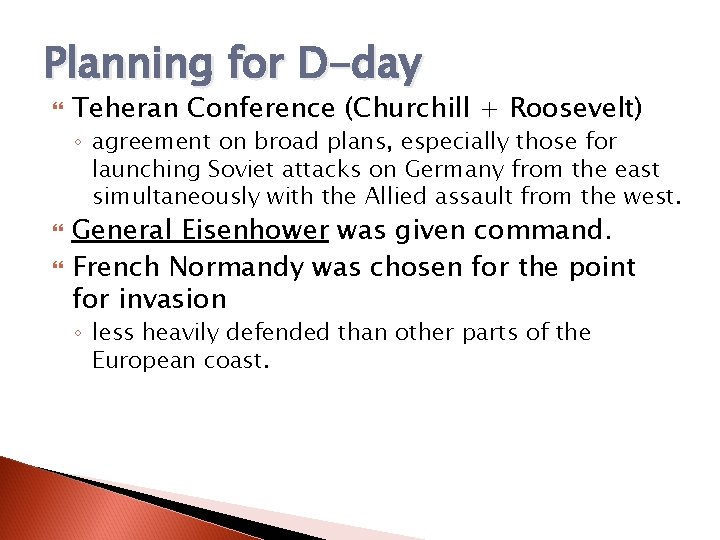 Planning for D-day

Teheran Conference (Churchill + Roosevelt)

◦ agreement on broad plans, especially those for launching Soviet attacks on Germany from the east simultaneously with the Allied assault from the west.

General Eisenhower was given command.

French Normandy was chosen for the point for invasion

◦ less heavily defended than other parts of the European coast.